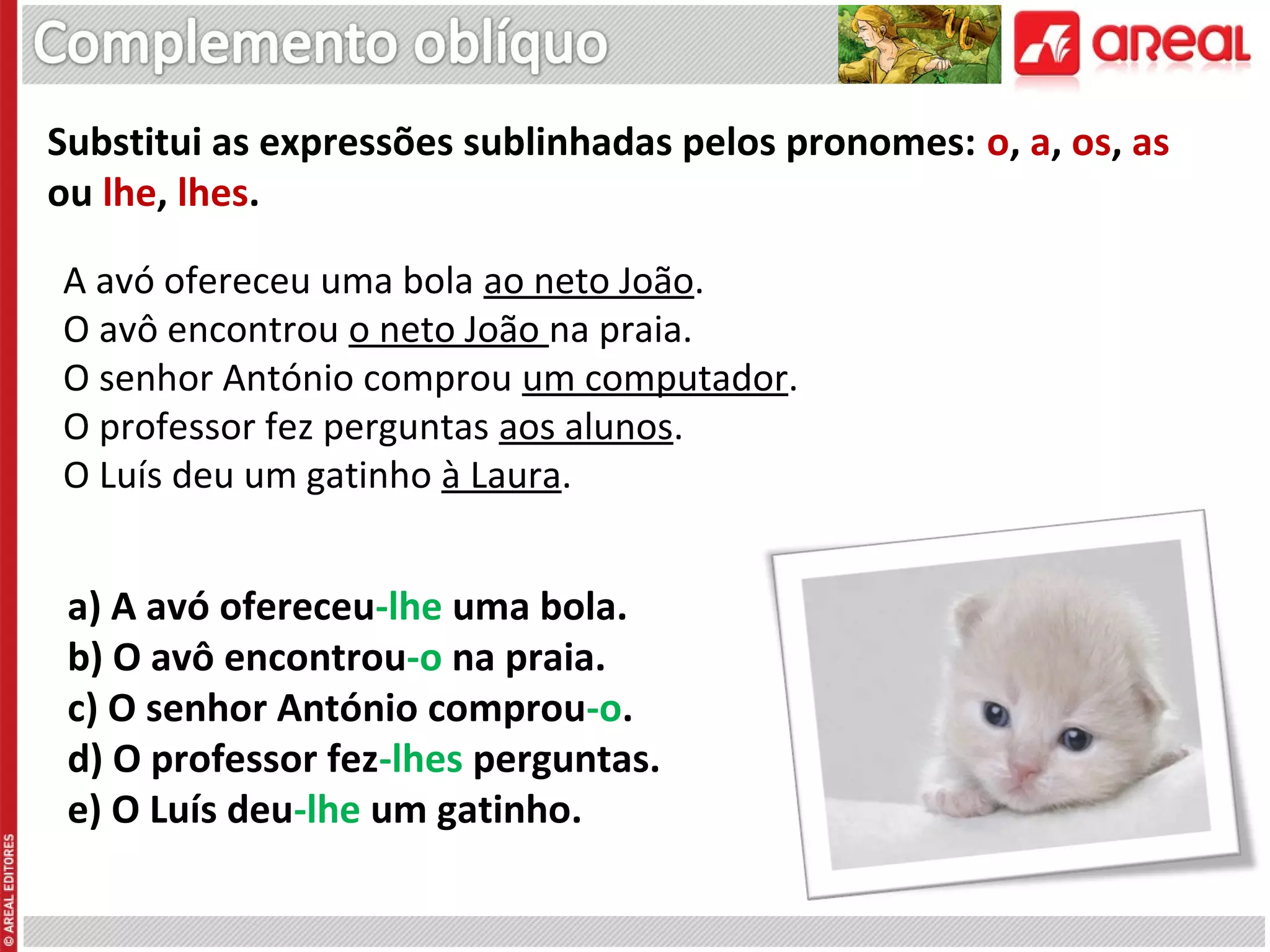 Complemento oblíquo

areal

Substitui as expressões sublinhadas pelos pronomes: o, a, os, as ou lhe, lhes.

A avó ofereceu uma bola ao neto João.
O avô encontrou o neto João na praia.
O senhor António comprou um computador.
O professor fez perguntas aos alunos.
O Luís deu um gatinho à Laura.

a) A avó ofereceu-lhe uma bola.
b) O avô encontrou-o na praia.
c) O senhor António comprou-o.
d) O professor fez-lhes perguntas.
e) O Luís deu-lhe um gatinho.

© AREAL EDITORES